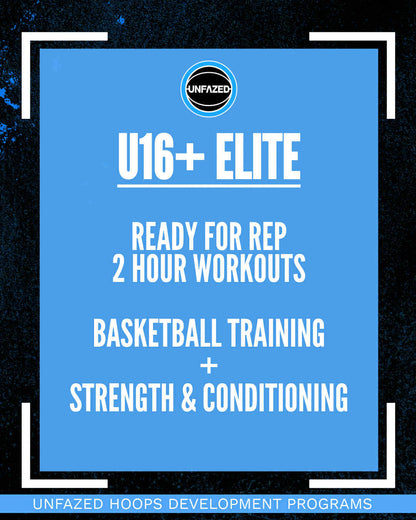 UNFAZED

U16+ ELITE

READY FOR REP
2 HOUR WORKOUTS

BASKETBALL TRAINING
+
STRENGTH & CONDITIONING

UNFAZED HOOPS DEVELOPMENT PROGRAMS